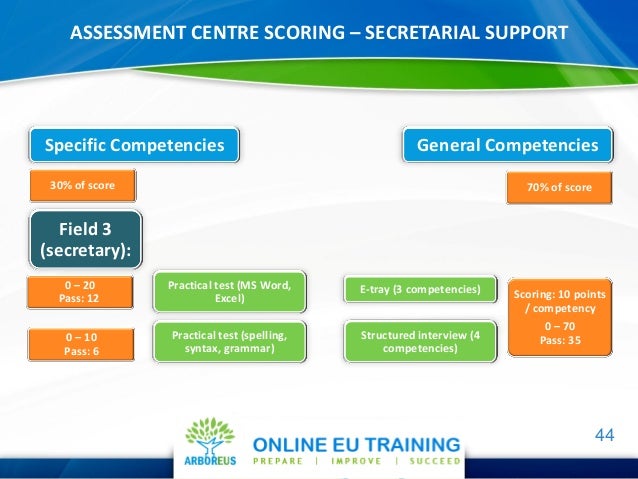 ASSESSMENT CENTRE SCORING – SECRETARIAL SUPPORT

Specific Competencies

30% of score

Field 3 (secretary):

0 – 20
Pass: 12

Practical test (MS Word, Excel)

0 – 10
Pass: 6

Practical test (spelling, syntax, grammar)

General Competencies

70% of score

E-tray (3 competencies)

Structured interview (4 competencies)

Scoring: 10 points / competency
0 – 70
Pass: 35

44

ARBOREUS

ONLINE EU TRAINING
PREPARE | IMPROVE | SUCCEED